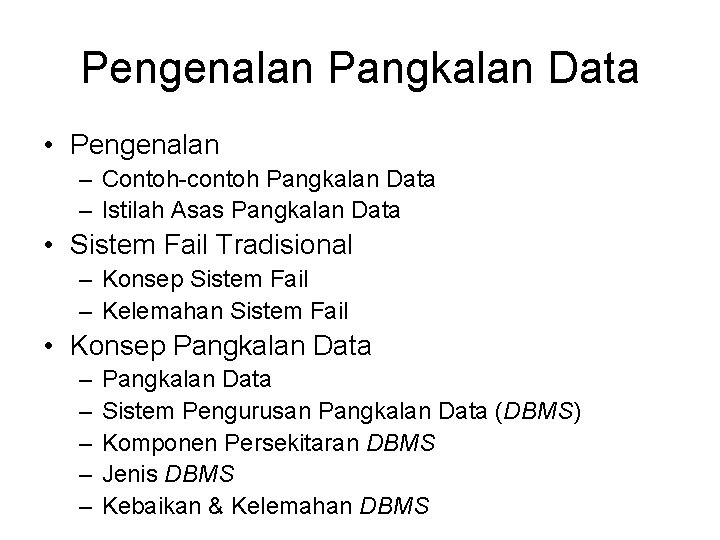 Pengenalan Pangkalan Data

• Pengenalan
– Contoh-contoh Pangkalan Data
– Istilah Asas Pangkalan Data
• Sistem Fail Tradisional
– Konsep Sistem Fail
– Kelemahan Sistem Fail
• Konsep Pangkalan Data
– Pangkalan Data
– Sistem Pengurusan Pangkalan Data (DBMS)
– Komponen Persekitaran DBMS
– Jenis DBMS
– Kebaikan & Kelemahan DBMS